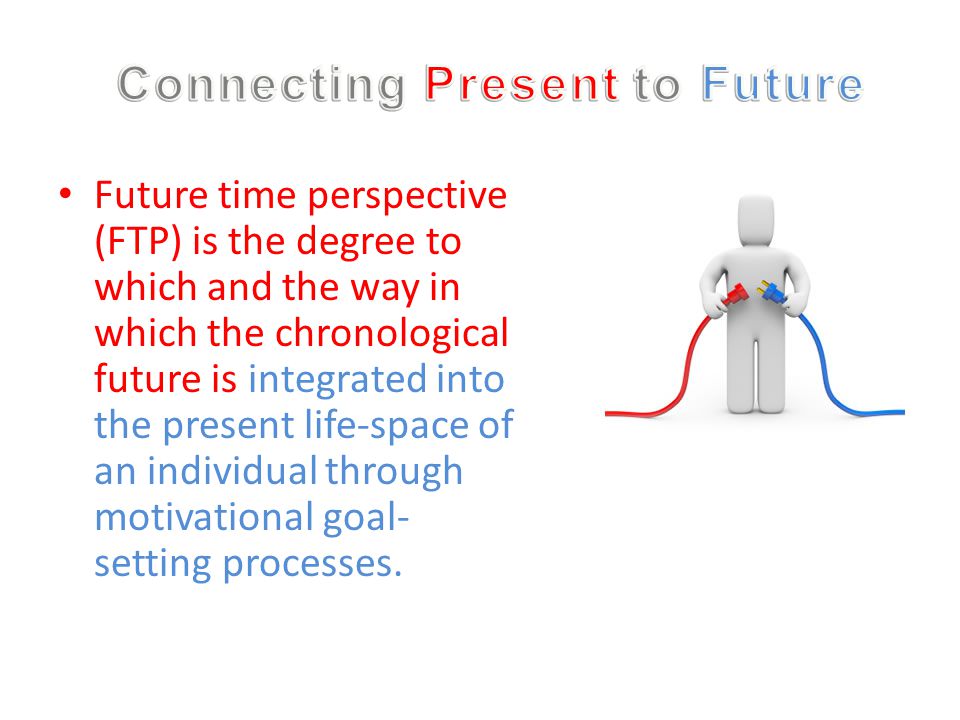 Connecting Present to Future

• Future time perspective (FTP) is the degree to which and the way in which the chronological future is integrated into the present life-space of an individual through motivational goal-setting processes.